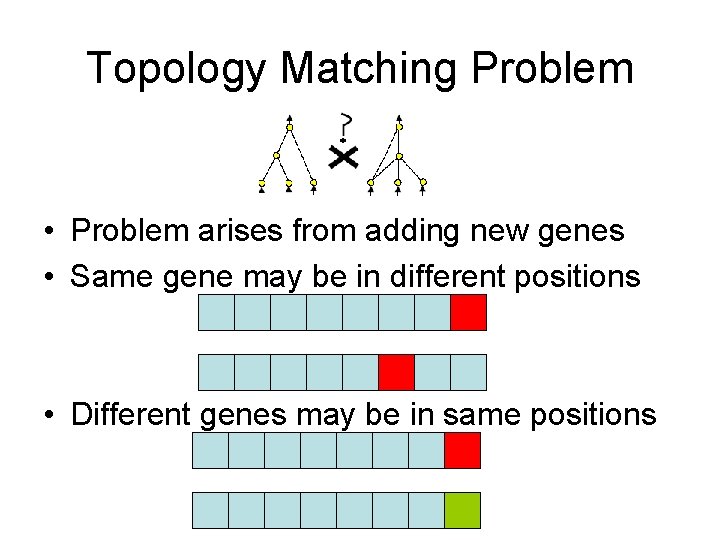 Topology Matching Problem

?

• Problem arises from adding new genes
• Same gene may be in different positions

• Different genes may be in same positions